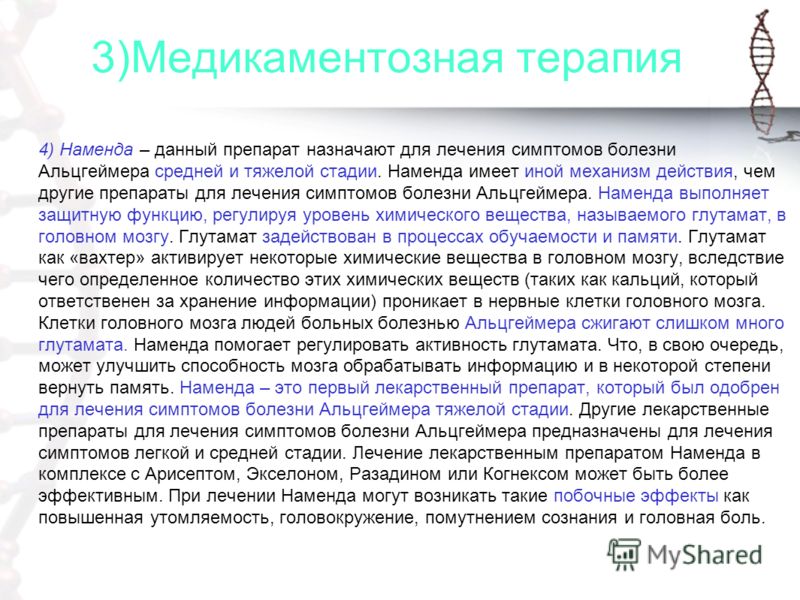 3)Медикаментозная терапия

4) Наменда – данный препарат назначают для лечения симптомов болезни Альцгеймера средней и тяжелой стадии. Наменда имеет иной механизм действия, чем другие препараты для лечения симптомов болезни Альцгеймера. Наменда выполняет защитную функцию, регулируя уровень химического вещества, называемого глутамат, в головном мозгу. Глутамат задействован в процессах обучаемости и памяти. Глутамат как «вахтер» активирует некоторые химические вещества в головном мозгу, вследствие чего определенное количество этих химических веществ (таких как кальций, который ответственен за хранение информации) проникает в нервные клетки головного мозга. Клетки головного мозга людей больных болезнью Альцгеймера сжигают слишком много глутамата. Наменда помогает регулировать активность глутамата. Что, в свою очередь, может улучшить способность мозга обрабатывать информацию и в некоторой степени вернуть память. Наменда – это первый лекарственный препарат, который был одобрен для лечения симптомов болезни Альцгеймера тяжелой стадии. Другие лекарственные препараты для лечения симптомов болезни Альцгеймера предназначены для лечения симптомов легкой и средней стадии. Лечение лекарственным препаратом Наменда в комплексе с Арисептом, Экселоном, Разадином или Когнексом может быть более эффективным. При лечении Наменда могут возникать такие побочные эффекты как повышенная утомляемость, головокружение, помутнением сознания и головная боль.

MyShared